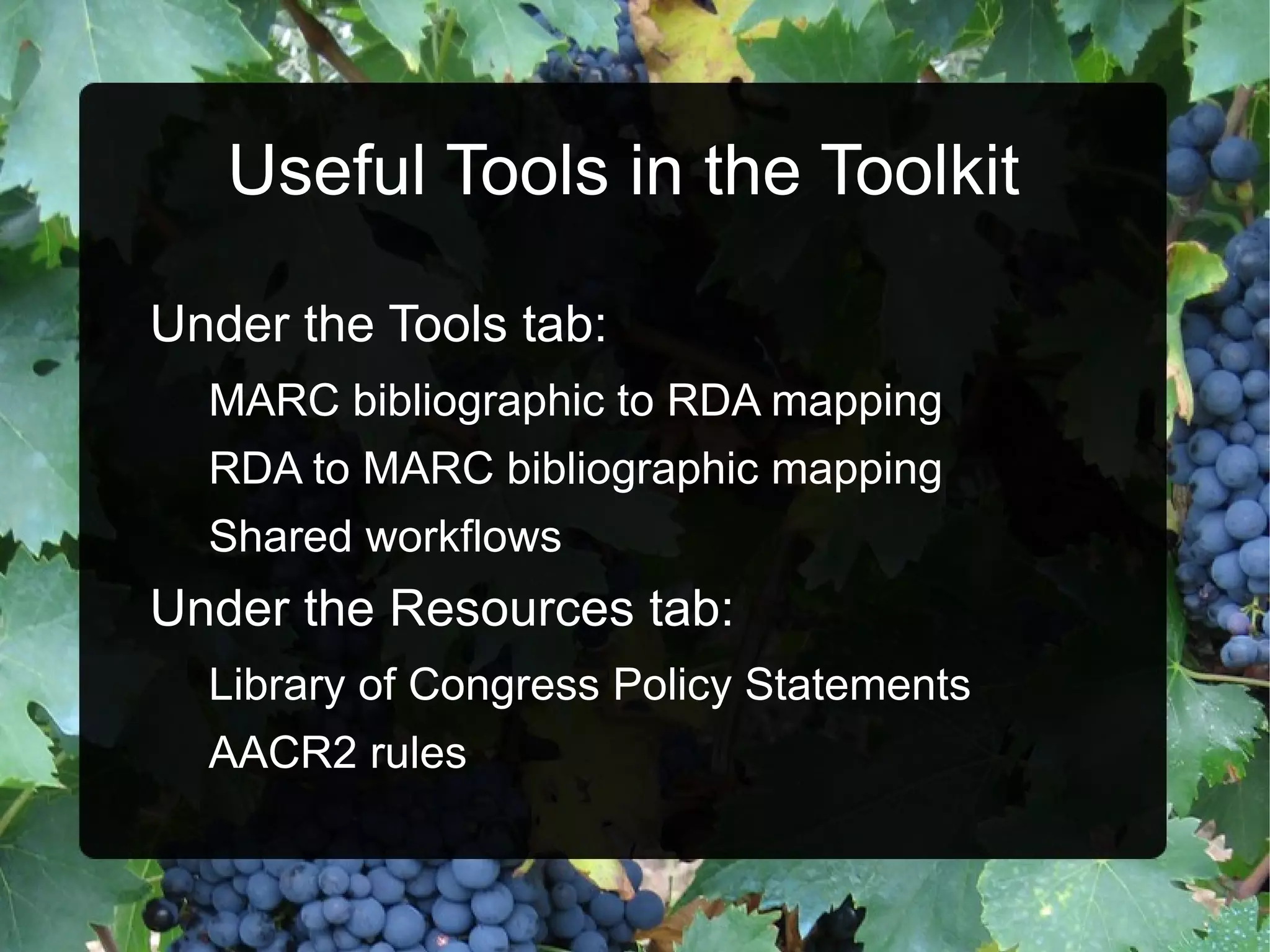 Useful Tools in the Toolkit

Under the Tools tab:

MARC bibliographic to RDA mapping

RDA to MARC bibliographic mapping

Shared workflows

Under the Resources tab:

Library of Congress Policy Statements

AACR2 rules